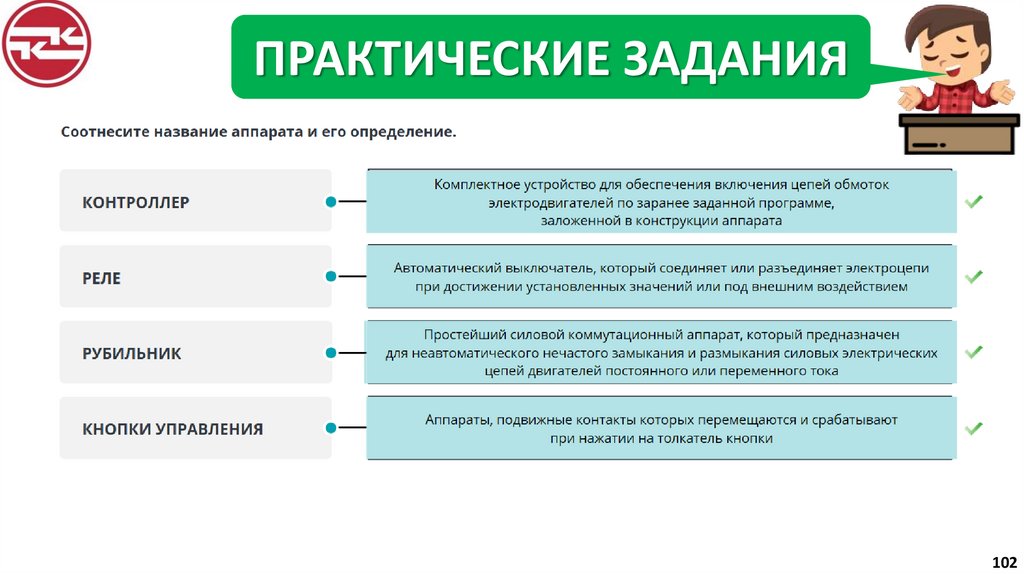 ПРАКТИЧЕСКИЕ ЗАДАНИЯ

Соотнесите название аппарата и его определение.

КОНТРОЛЛЕР

Комплектное устройство для обеспечения включения цепей обмоток электродвигателей по заранее заданной программе, заложенной в конструкции аппарата

РЕЛЕ

Автоматический выключатель, который соединяет или разъединяет электроцепи при достижении установленных значений или под внешним воздействием

РУБИЛЬНИК

Простейший силовой коммутационный аппарат, который предназначен для неавтоматического нечастого замыкания и размыкания силовых электрических цепей двигателей постоянного или переменного тока

КНОПКИ УПРАВЛЕНИЯ

Аппараты, подвижные контакты которых перемещаются и срабатывают при нажатии на толкатель кнопки

102